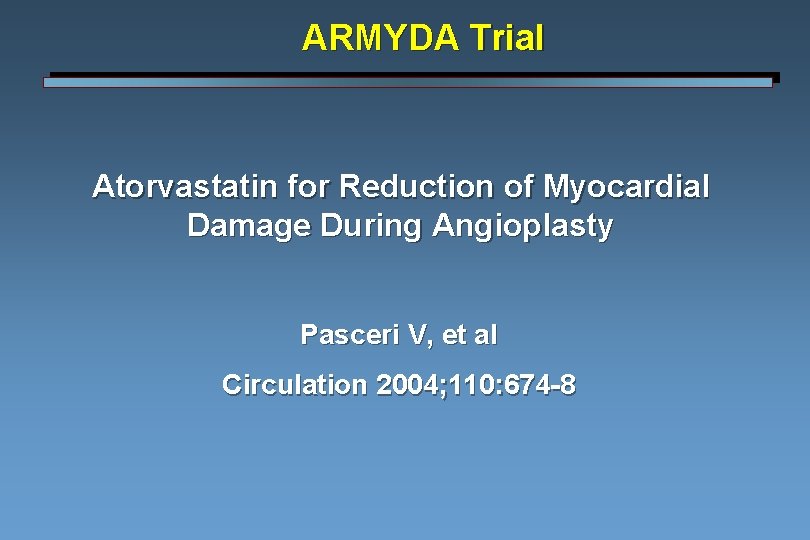 ARMYDA Trial

Atorvastatin for Reduction of Myocardial Damage During Angioplasty

Pasceri V, et al

Circulation 2004;110:674-8